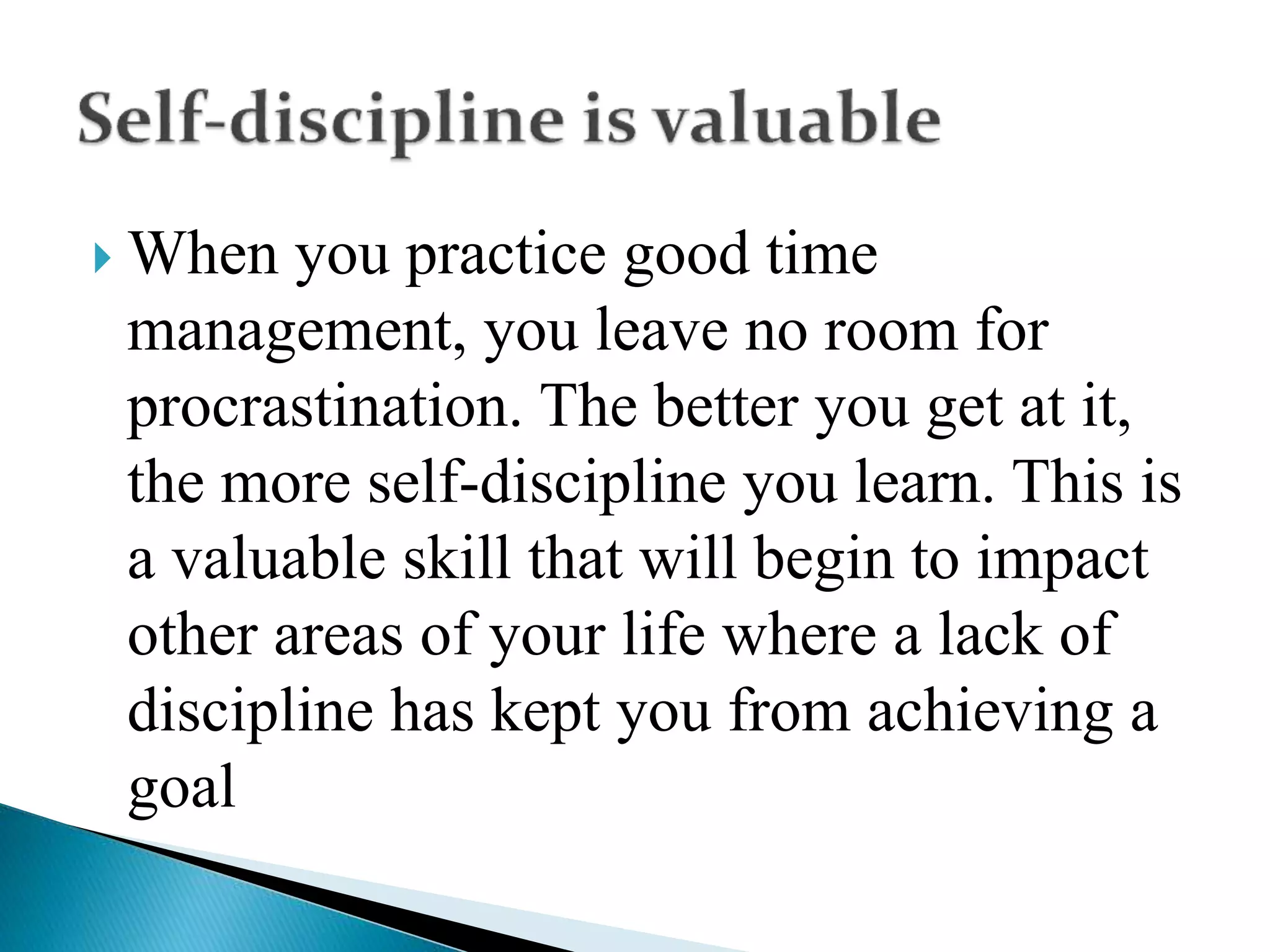 Self-discipline is valuable

When you practice good time management, you leave no room for procrastination. The better you get at it, the more self-discipline you learn. This is a valuable skill that will begin to impact other areas of your life where a lack of discipline has kept you from achieving a goal